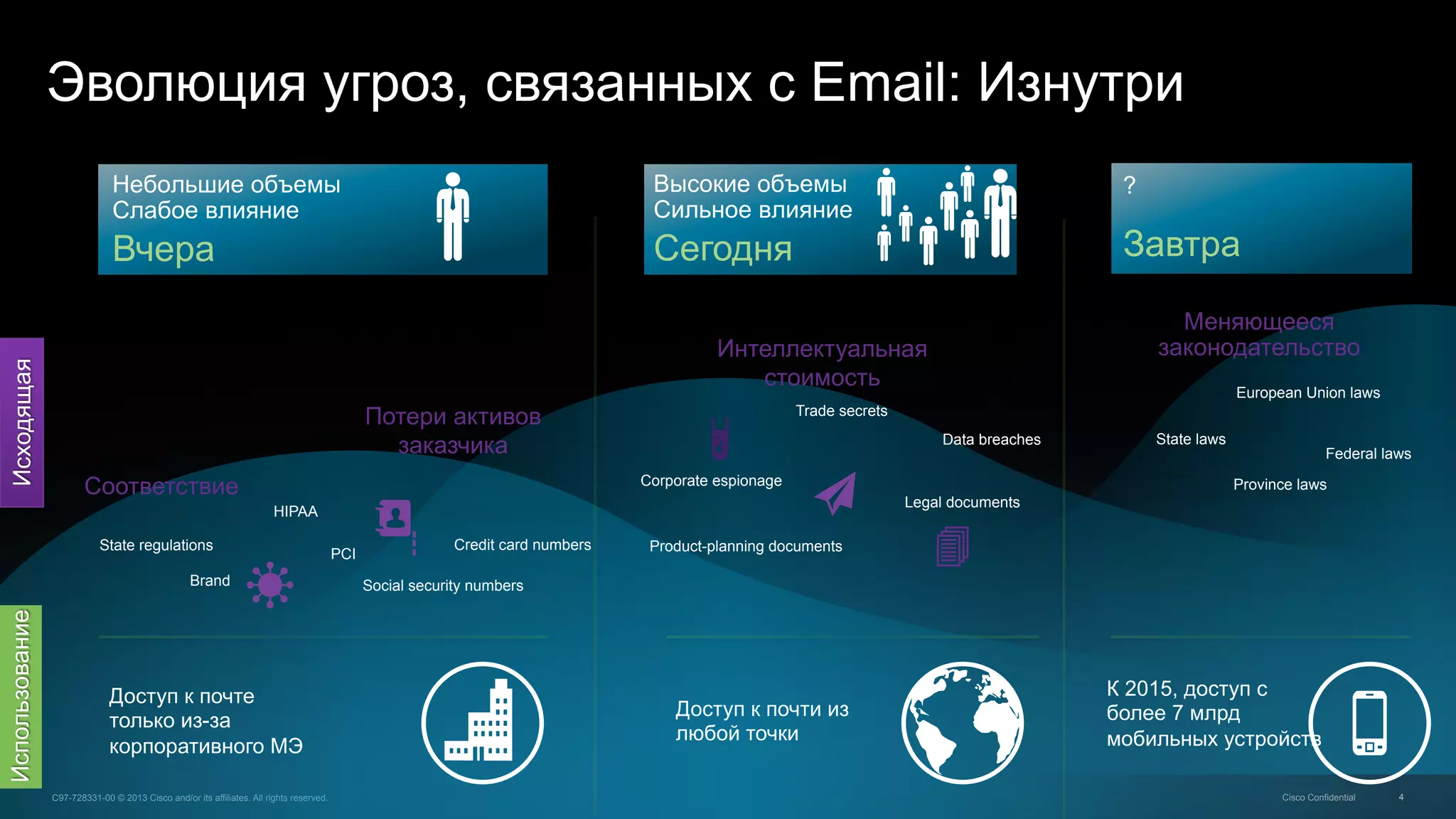 Эволюция угроз, связанных с Email: Изнутри

Небольшие объемы
Слабое влияние
Вчера

Высокие объемы
Сильное влияние
Сегодня

?
Завтра

Исходящая

Соответствие

HIPAA

State regulations

PCI

Brand

Потери активов заказчика

Credit card numbers

Social security numbers

Интеллектуальная стоимость

Trade secrets

Data breaches

Corporate espionage

Legal documents

Product-planning documents

Меняющееся законодательство

European Union laws

State laws

Federal laws

Province laws

Использование

Доступ к почте только из-за корпоративного МЭ

Доступ к почти из любой точки

К 2015, доступ с более 7 млрд мобильных устройств

C97-728331-00 © 2013 Cisco and/or its affiliates. All rights reserved.

Cisco Confidential

4